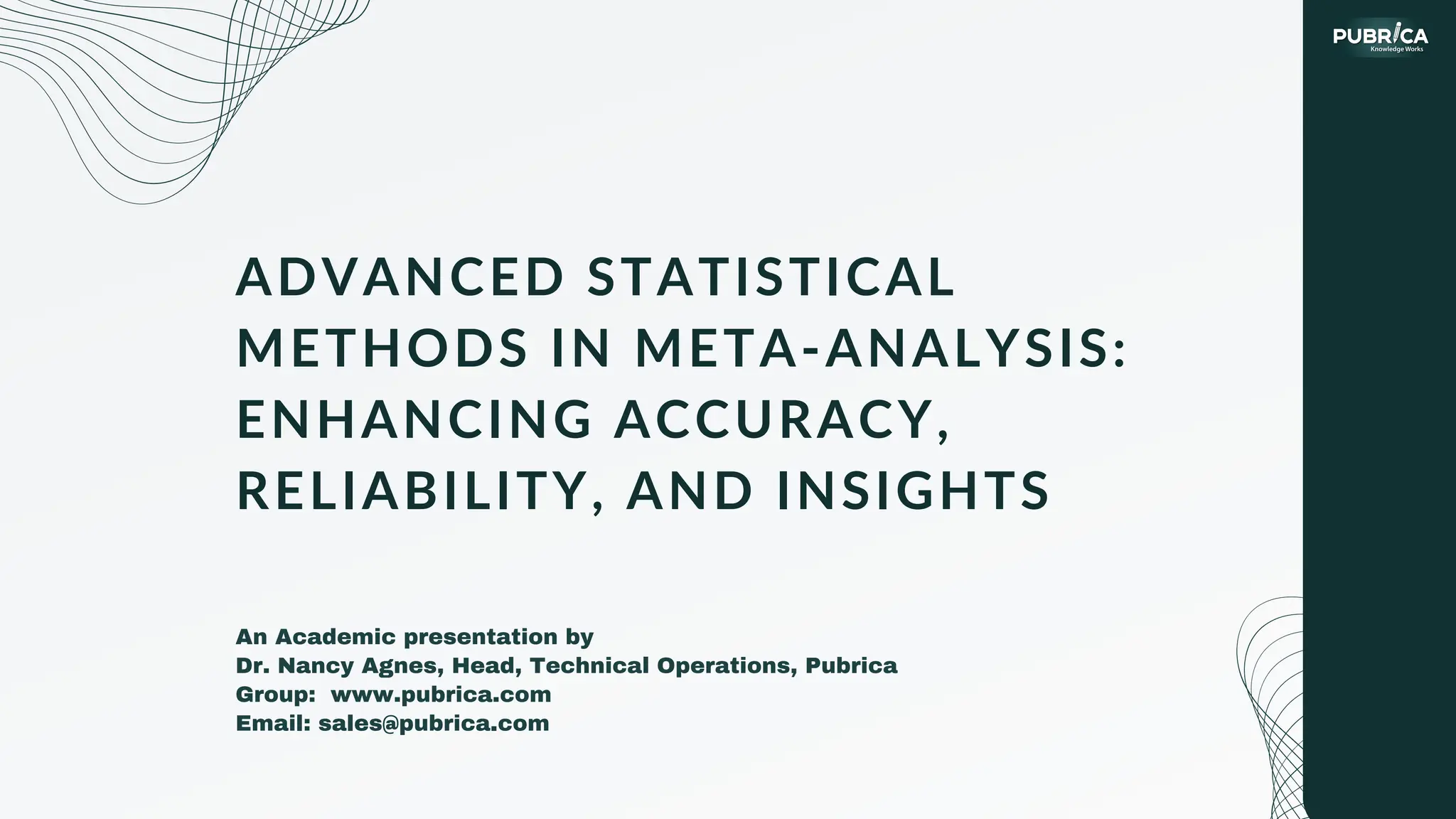 PUBRICA
Knowledge Works

ADVANCED STATISTICAL METHODS IN META-ANALYSIS: ENHANCING ACCURACY, RELIABILITY, AND INSIGHTS

An Academic presentation by
Dr. Nancy Agnes, Head, Technical Operations, Pubrica
Group: www.pubrica.com
Email: sales@pubrica.com